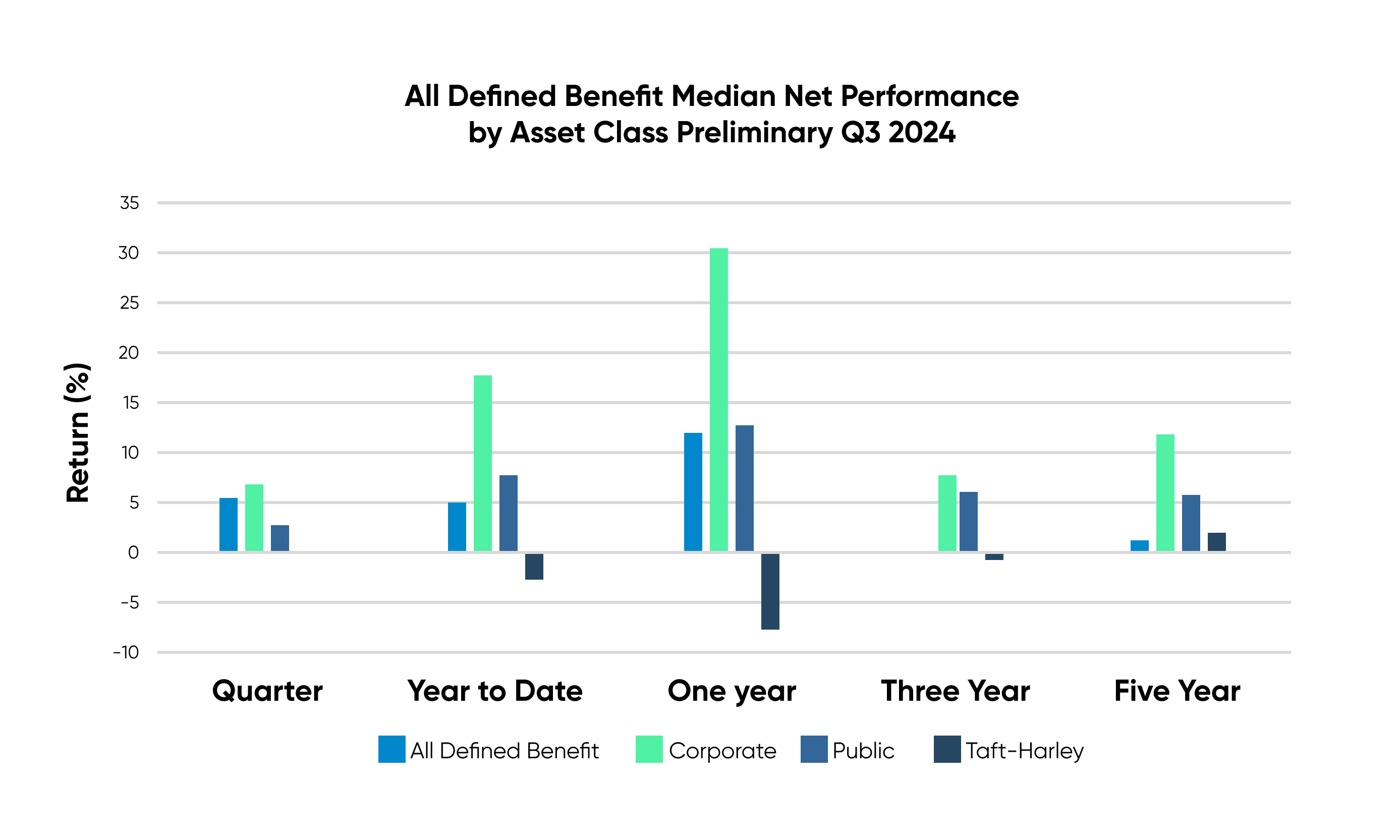 All Defined Benefit Median Net Performance by Asset Class Preliminary Q3 2024

Return (%)

35
30
25
20
15
10
5
0
-5
-10

Quarter
Year to Date
One year
Three Year
Five Year

All Defined Benefit
Corporate
Public
Taft-Harley